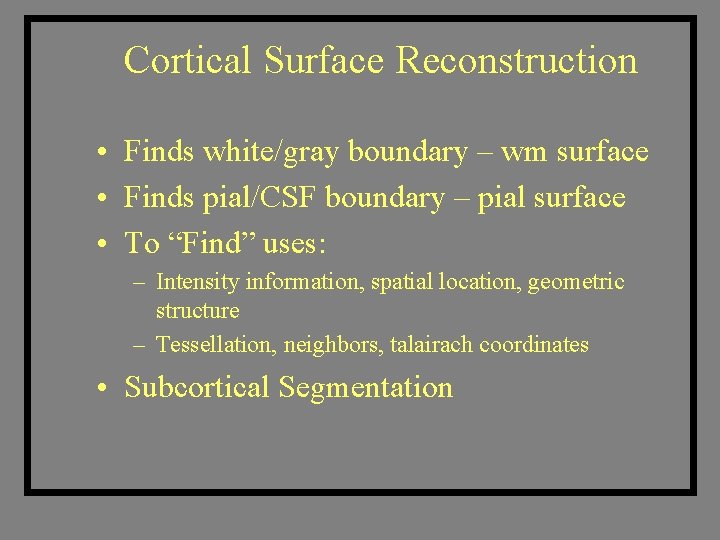 Cortical Surface Reconstruction

• Finds white/gray boundary – wm surface
• Finds pial/CSF boundary – pial surface
• To “Find” uses:
  – Intensity information, spatial location, geometric structure
  – Tessellation, neighbors, talairach coordinates
• Subcortical Segmentation